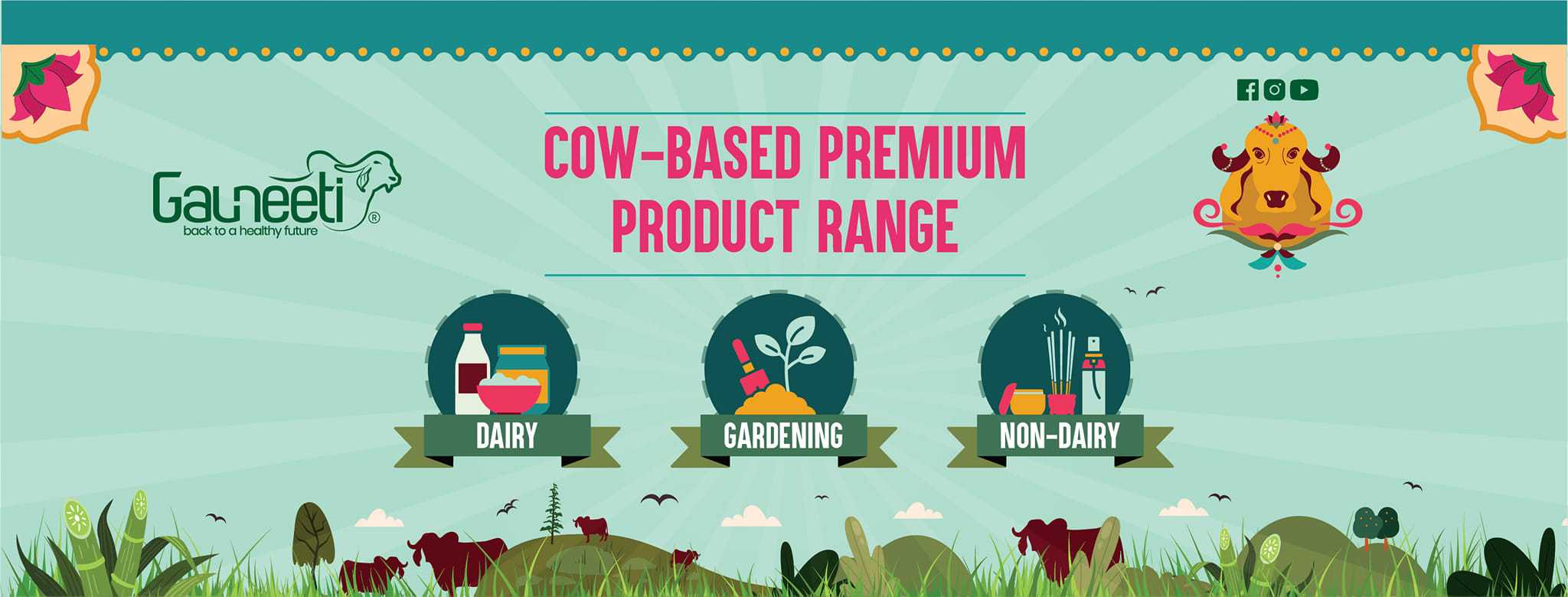 Gauneeti®
back to a healthy future

COW-BASED PREMIUM PRODUCT RANGE

DAIRY

GARDENING

NON-DAIRY